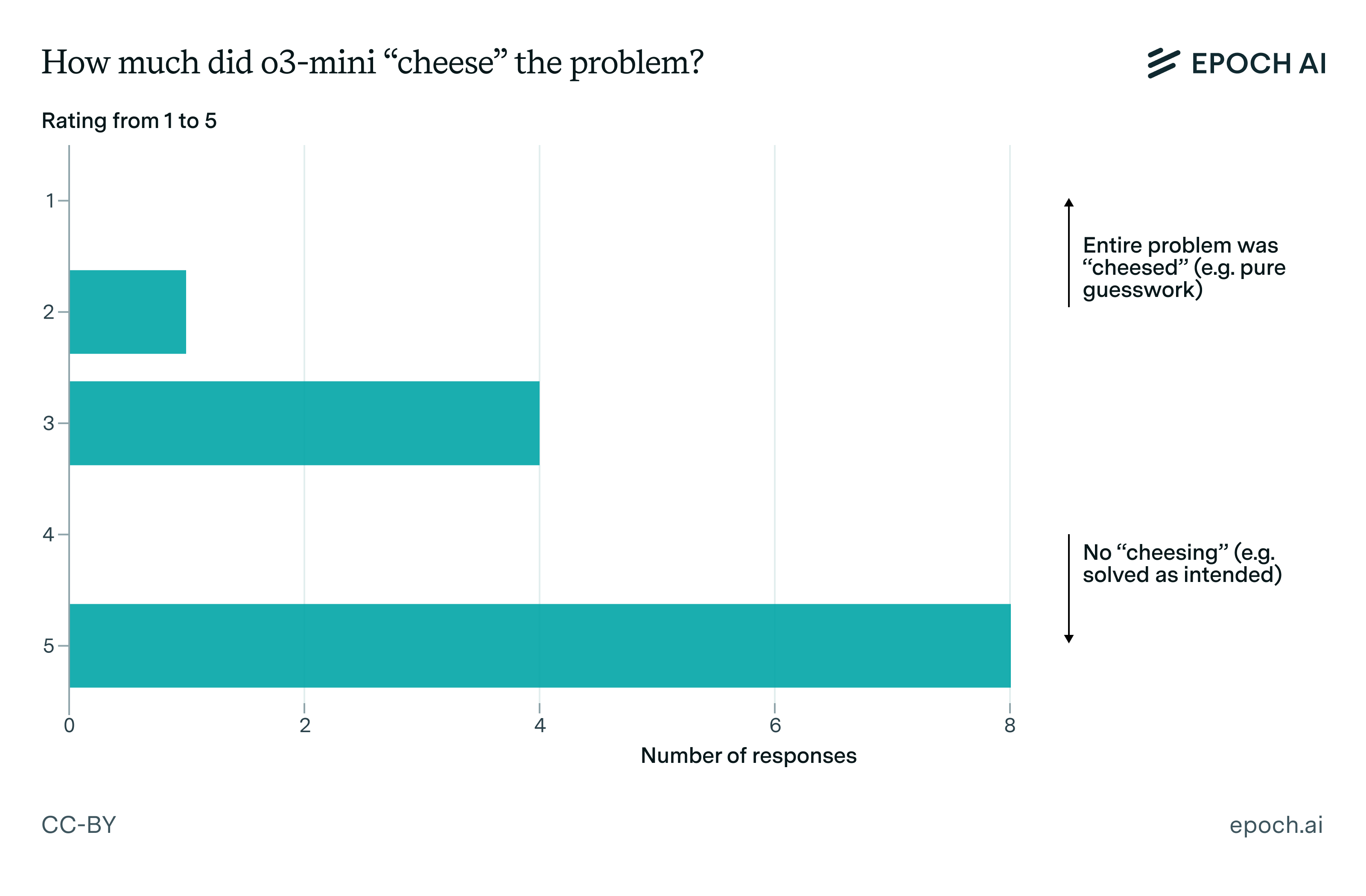 How much did o3-mini “cheese” the problem?

EPOCH AI

Rating from 1 to 5

1
2
3
4
5

Entire problem was “cheesed” (e.g. pure guesswork)

No “cheesing” (e.g. solved as intended)

0
2
4
6
8

Number of responses

CC-BY

epoch.ai